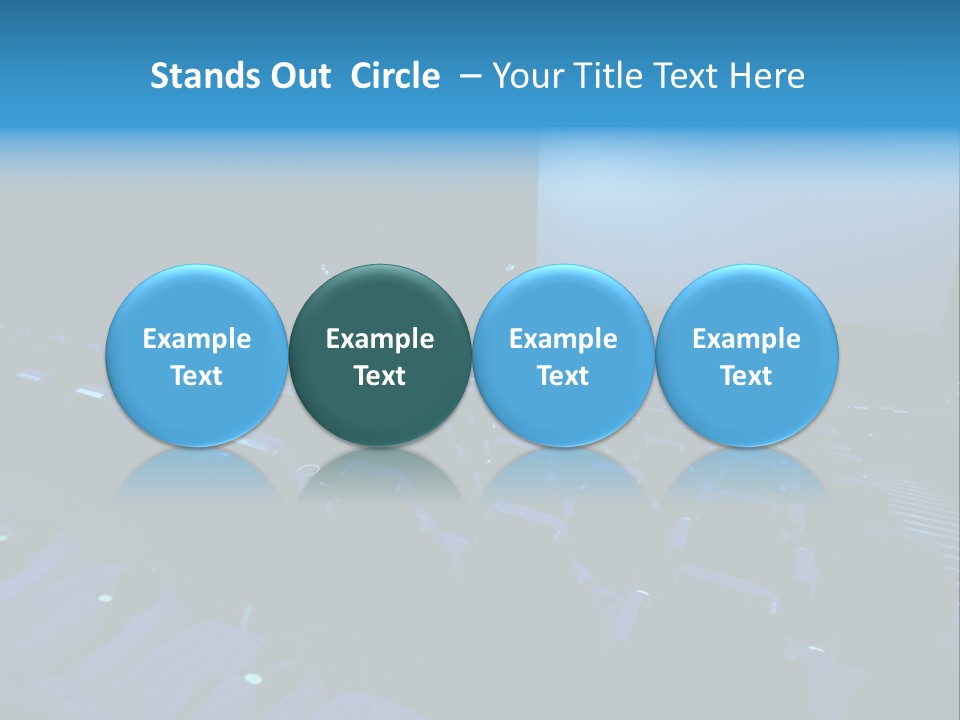 Stands Out Circle – Your Title Text Here

Example Text

Example Text

Example Text

Example Text